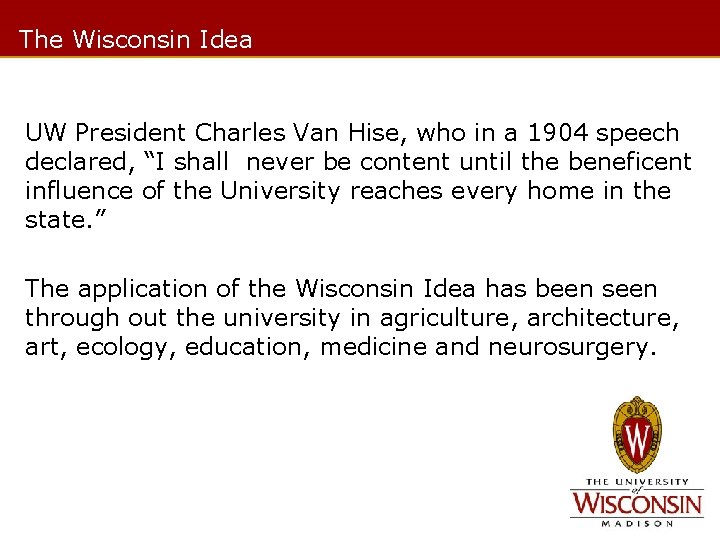 The Wisconsin Idea

UW President Charles Van Hise, who in a 1904 speech declared, “I shall never be content until the beneficent influence of the University reaches every home in the state.”

The application of the Wisconsin Idea has been seen through out the university in agriculture, architecture, art, ecology, education, medicine and neurosurgery.

W

THE UNIVERSITY of WISCONSIN MADISON